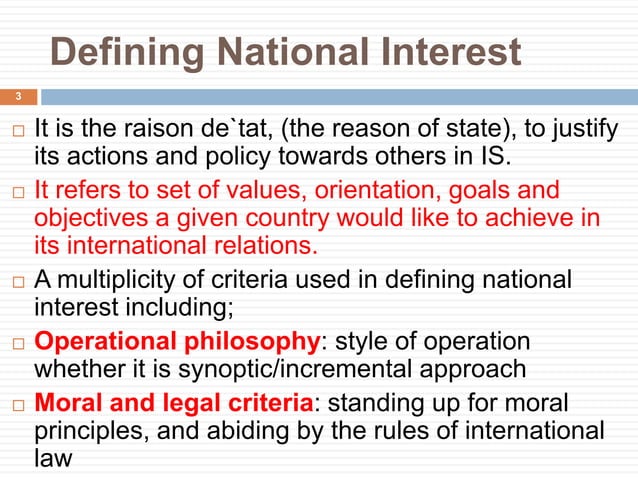 Defining National Interest

3

□ It is the raison de`tat, (the reason of state), to justify its actions and policy towards others in IS.

□ It refers to set of values, orientation, goals and objectives a given country would like to achieve in its international relations.

□ A multiplicity of criteria used in defining national interest including;

□ Operational philosophy: style of operation whether it is synoptic/incremental approach

□ Moral and legal criteria: standing up for moral principles, and abiding by the rules of international law